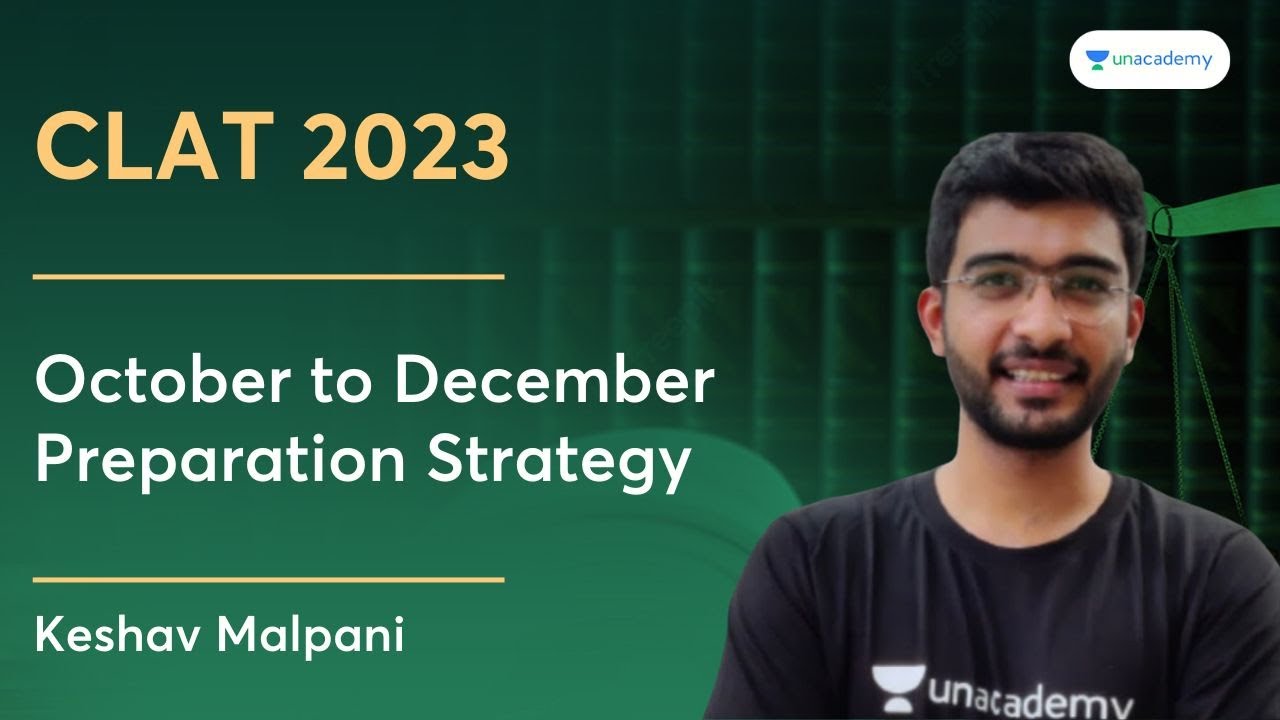 unacademy

CLAT 2023

October to December Preparation Strategy

Keshav Malpani

unacademy